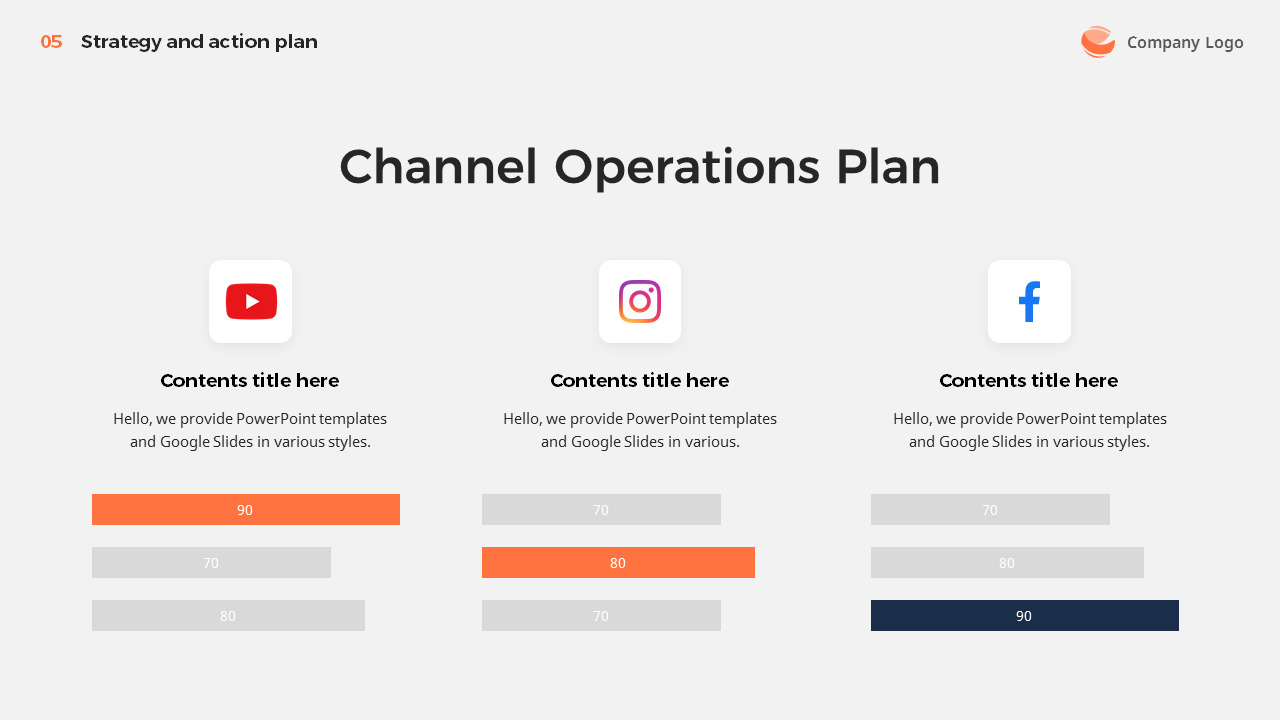 05 Strategy and action plan

Company Logo

Channel Operations Plan

Contents title here

Hello, we provide PowerPoint templates and Google Slides in various styles.

90

70

80

Contents title here

Hello, we provide PowerPoint templates and Google Slides in various.

70

80

70

Contents title here

Hello, we provide PowerPoint templates and Google Slides in various styles.

70

80

90